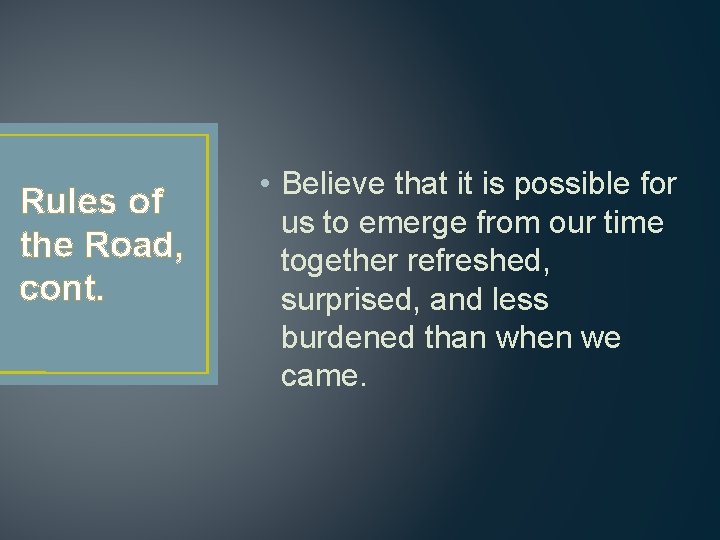 Rules of the Road, cont.

• Believe that it is possible for us to emerge from our time together refreshed, surprised, and less burdened than when we came.